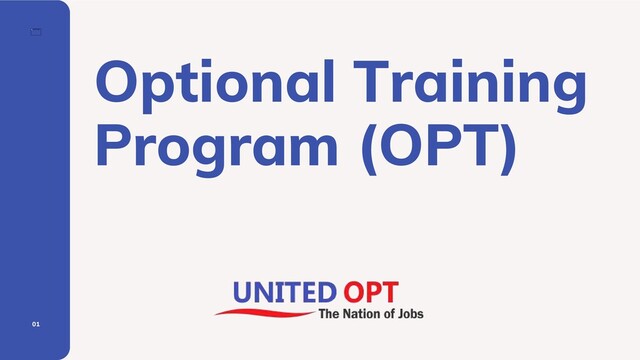 Optional Training Program (OPT)

UNITED OPT
The Nation of Jobs

01